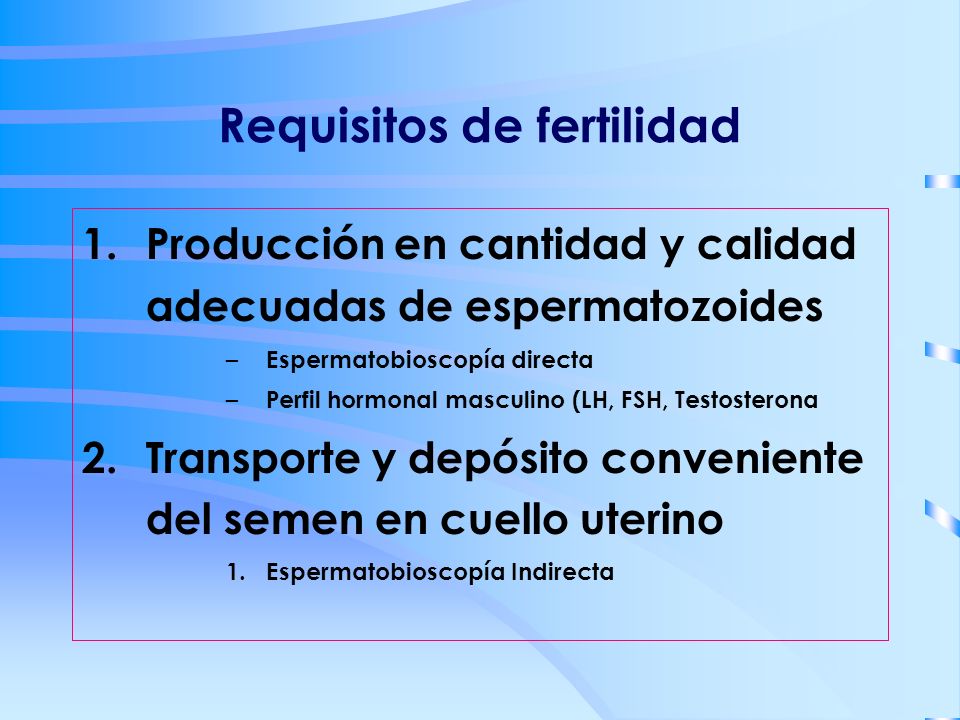 Requisitos de fertilidad

1. Producción en cantidad y calidad adecuadas de espermatozoides

– Espermatobioscopía directa
– Perfil hormonal masculino (LH, FSH, Testosterona

2. Transporte y depósito conveniente del semen en cuello uterino

1. Espermatobioscopía Indirecta